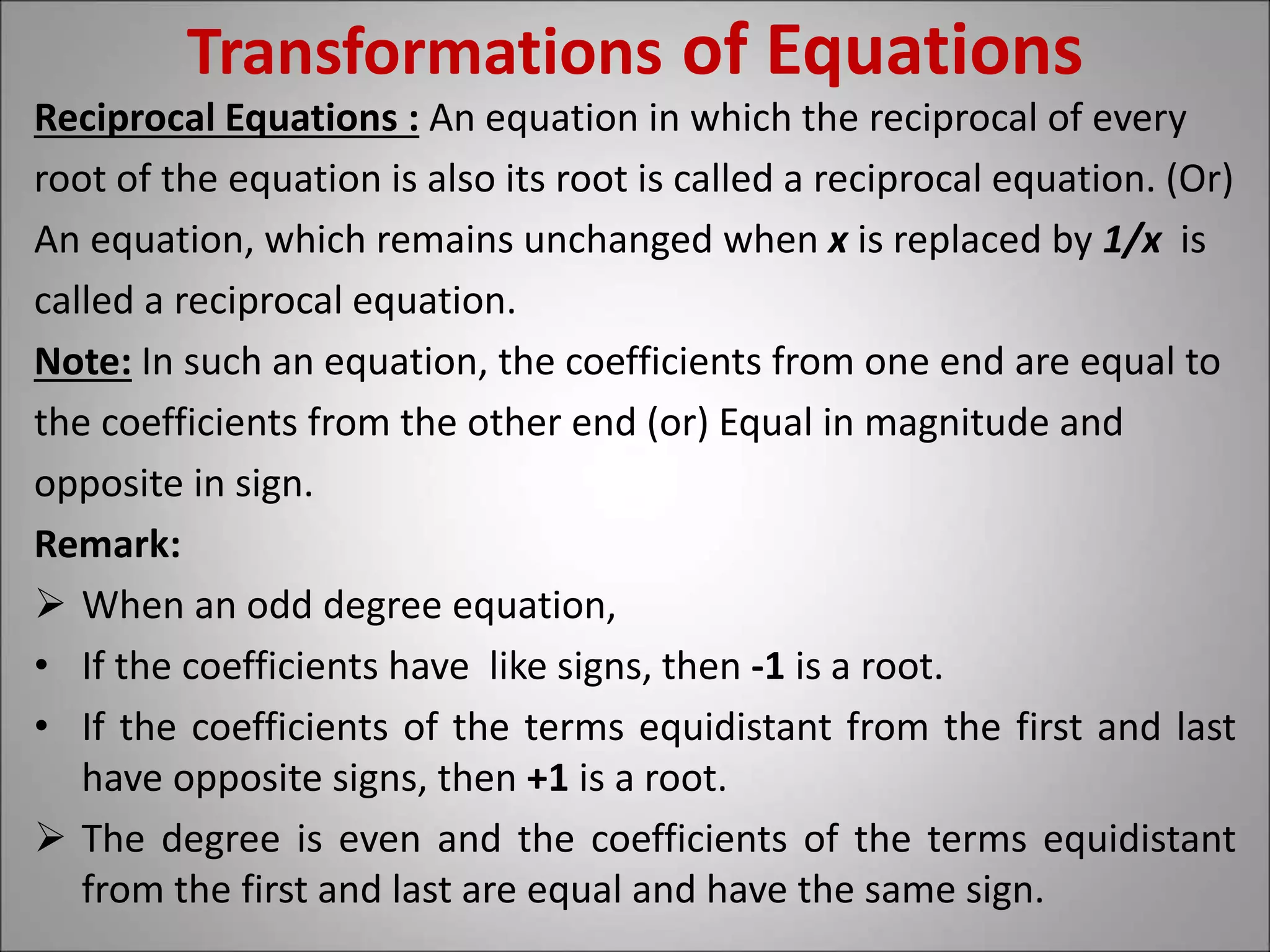 Transformations of Equations

Reciprocal Equations : An equation in which the reciprocal of every root of the equation is also its root is called a reciprocal equation. (Or) An equation, which remains unchanged when $x$ is replaced by $1/x$ is called a reciprocal equation.

Note: In such an equation, the coefficients from one end are equal to the coefficients from the other end (or) Equal in magnitude and opposite in sign.

Remark:

➢ When an odd degree equation,

• If the coefficients have like signs, then -1 is a root.

• If the coefficients of the terms equidistant from the first and last have opposite signs, then +1 is a root.

➢ The degree is even and the coefficients of the terms equidistant from the first and last are equal and have the same sign.